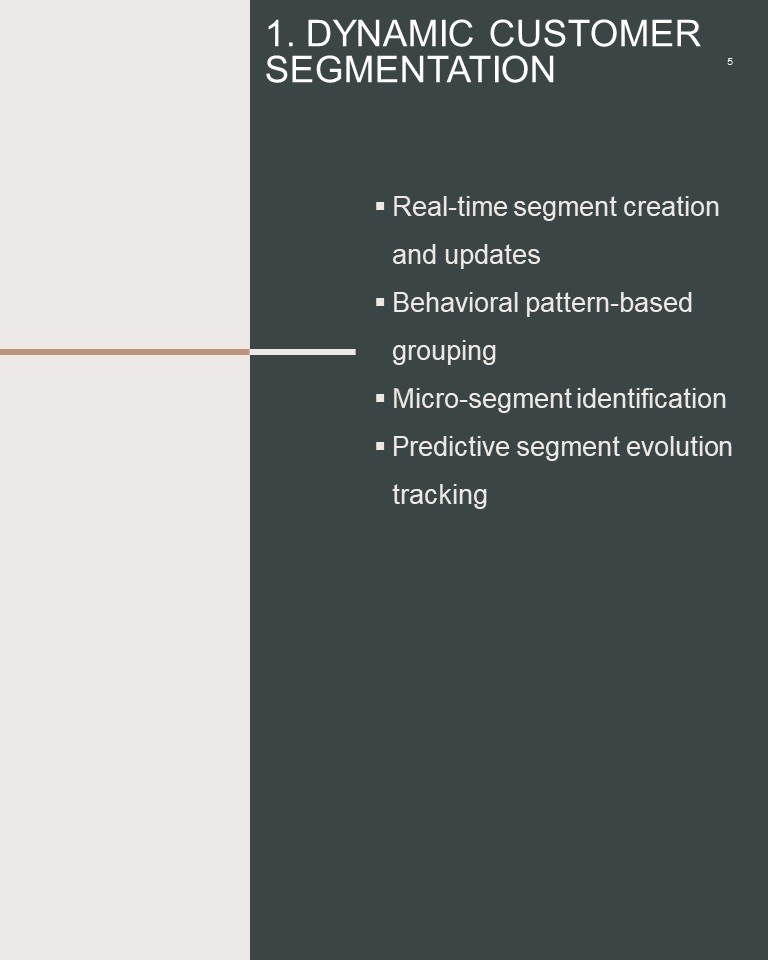 1. DYNAMIC CUSTOMER SEGMENTATION

5

▪ Real-time segment creation and updates
▪ Behavioral pattern-based grouping
▪ Micro-segment identification
▪ Predictive segment evolution tracking